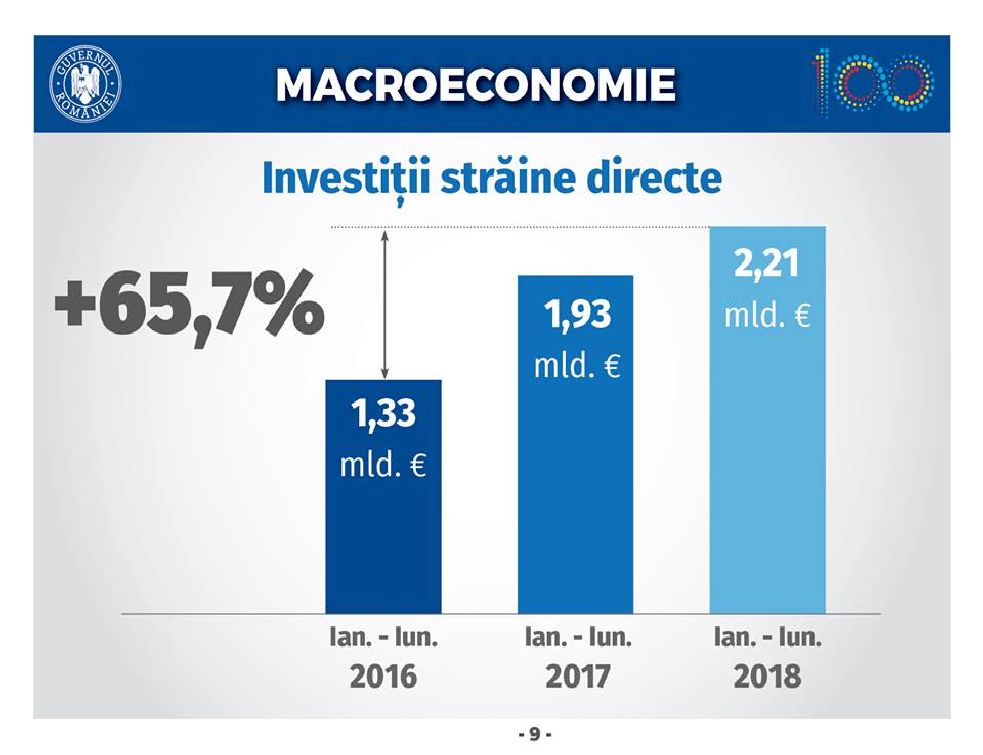 GUVERNUL ROMÂNIEI

MACROECONOMIE

100

Investiții străine directe

+65,7%

1,33 mld. €

1,93 mld. €

2,21 mld. €

Ian. - Iun. 2016

Ian. - Iun. 2017

Ian. - Iun. 2018

- 9 -